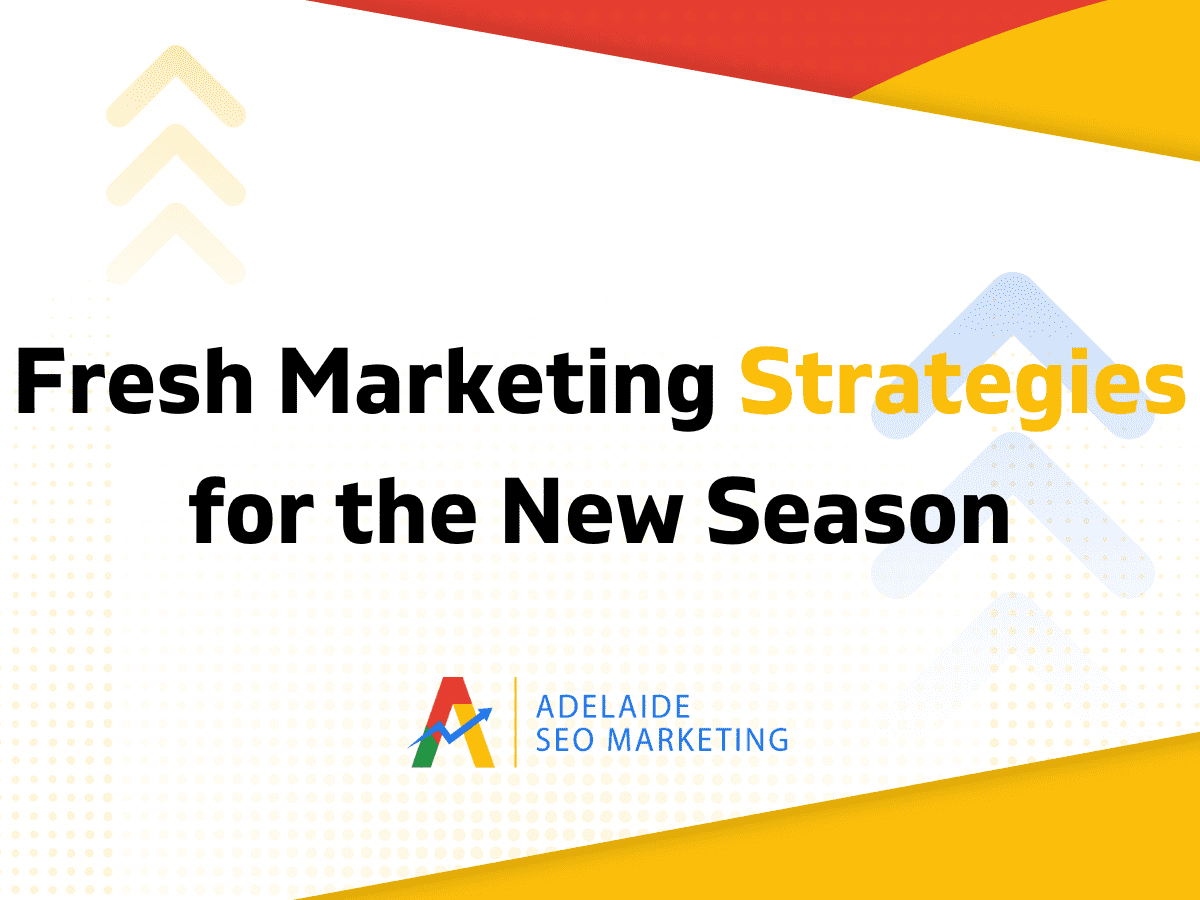 Fresh Marketing Strategies for the New Season

ADELAIDE
SEO MARKETING